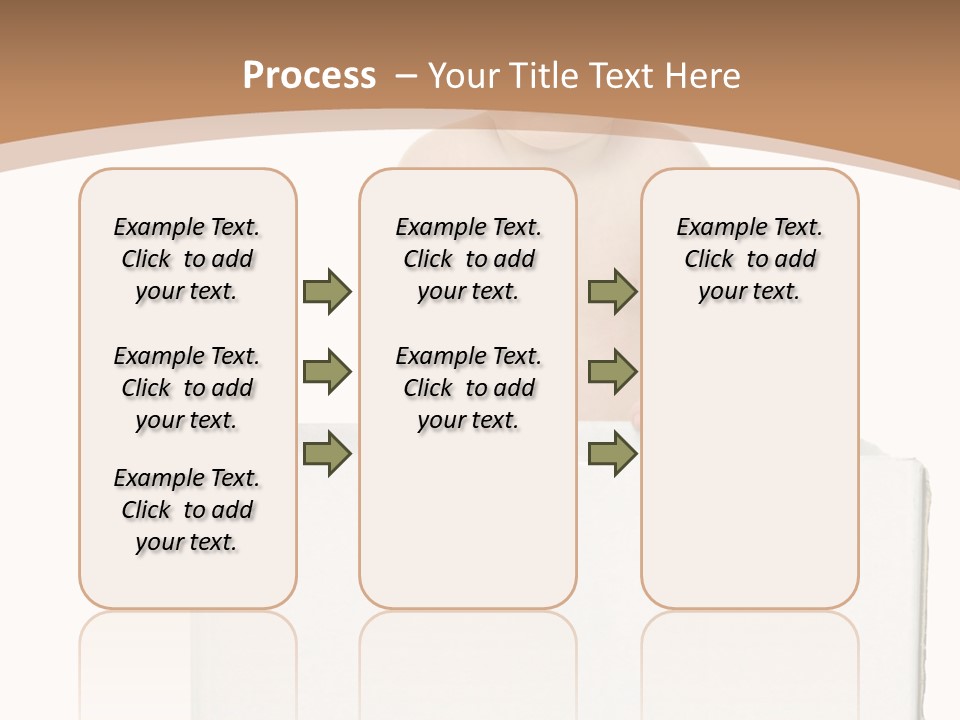 Process – Your Title Text Here

Example Text. Click to add your text.

Example Text. Click to add your text.

Example Text. Click to add your text.

Example Text. Click to add your text.

Example Text. Click to add your text.

Example Text. Click to add your text.